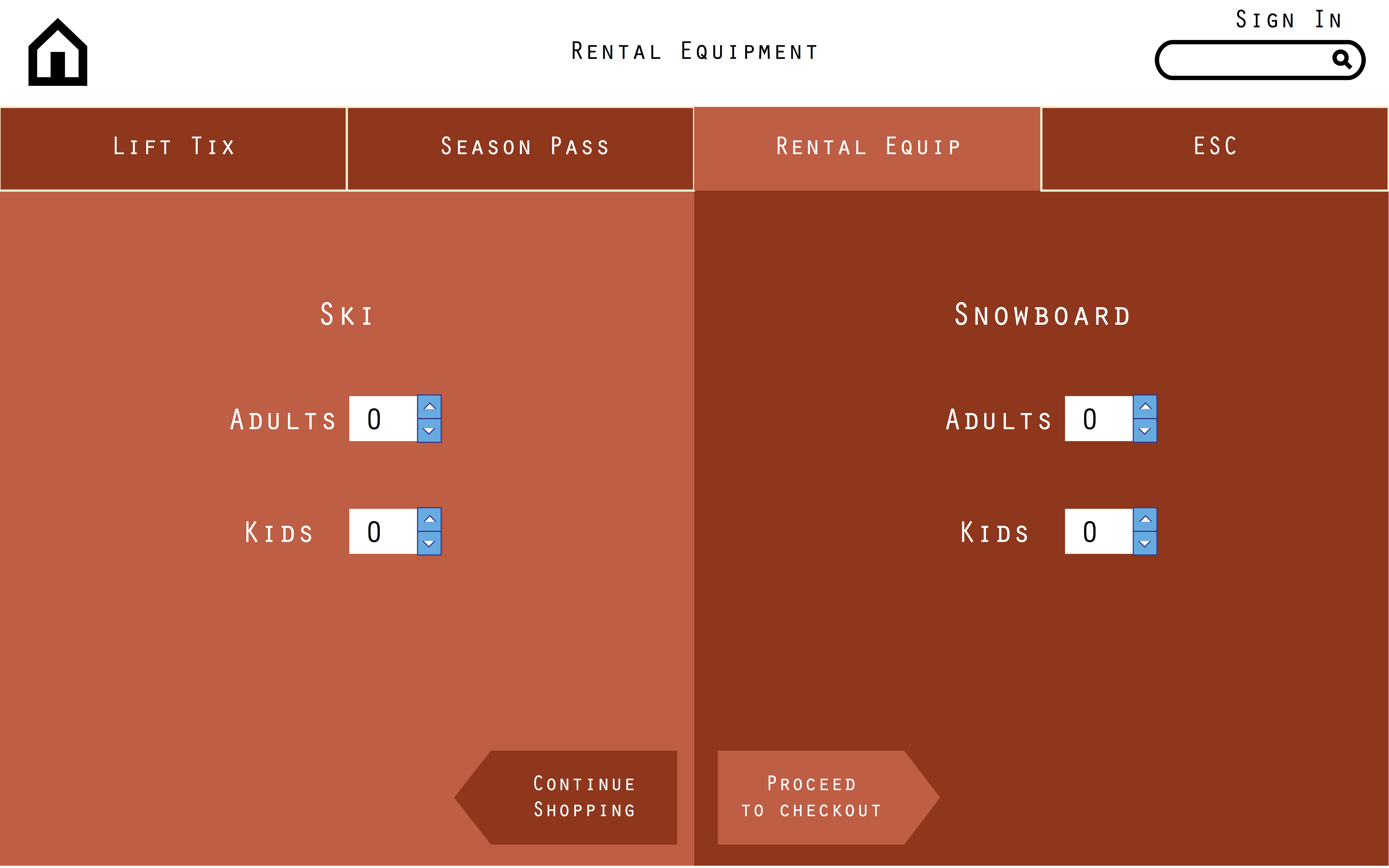 Rental Equipment

Sign In

Lift Tix

Season Pass

Rental Equip

ESC

Ski

Adults 0

Kids 0

Snowboard

Adults 0

Kids 0

Continue Shopping

Proceed to checkout